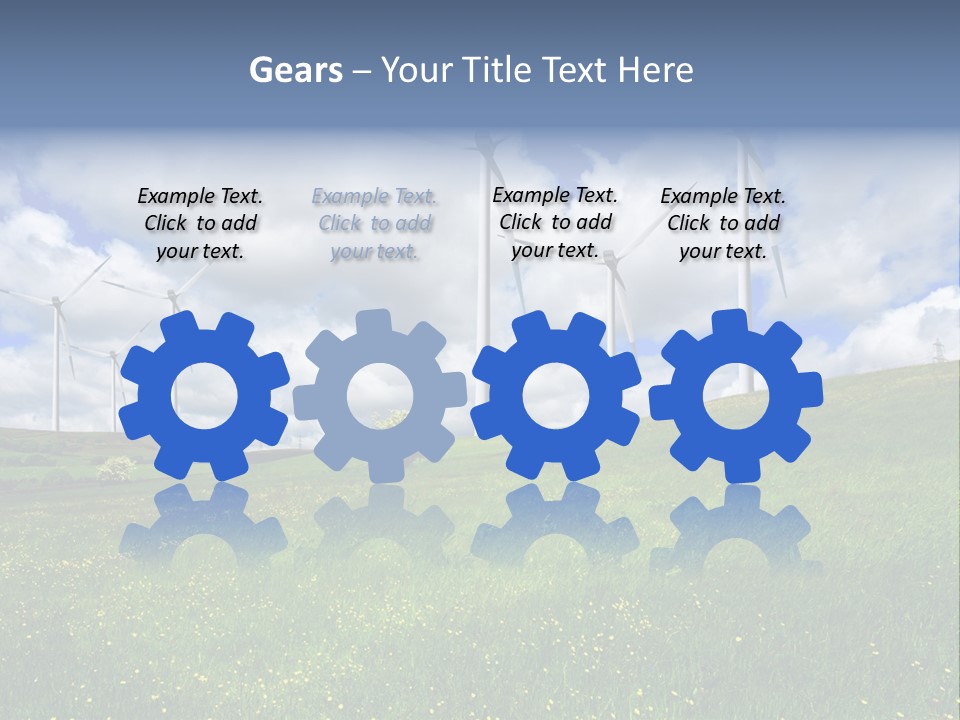 Gears – Your Title Text Here

Example Text. Click to add your text.

Example Text. Click to add your text.

Example Text. Click to add your text.

Example Text. Click to add your text.